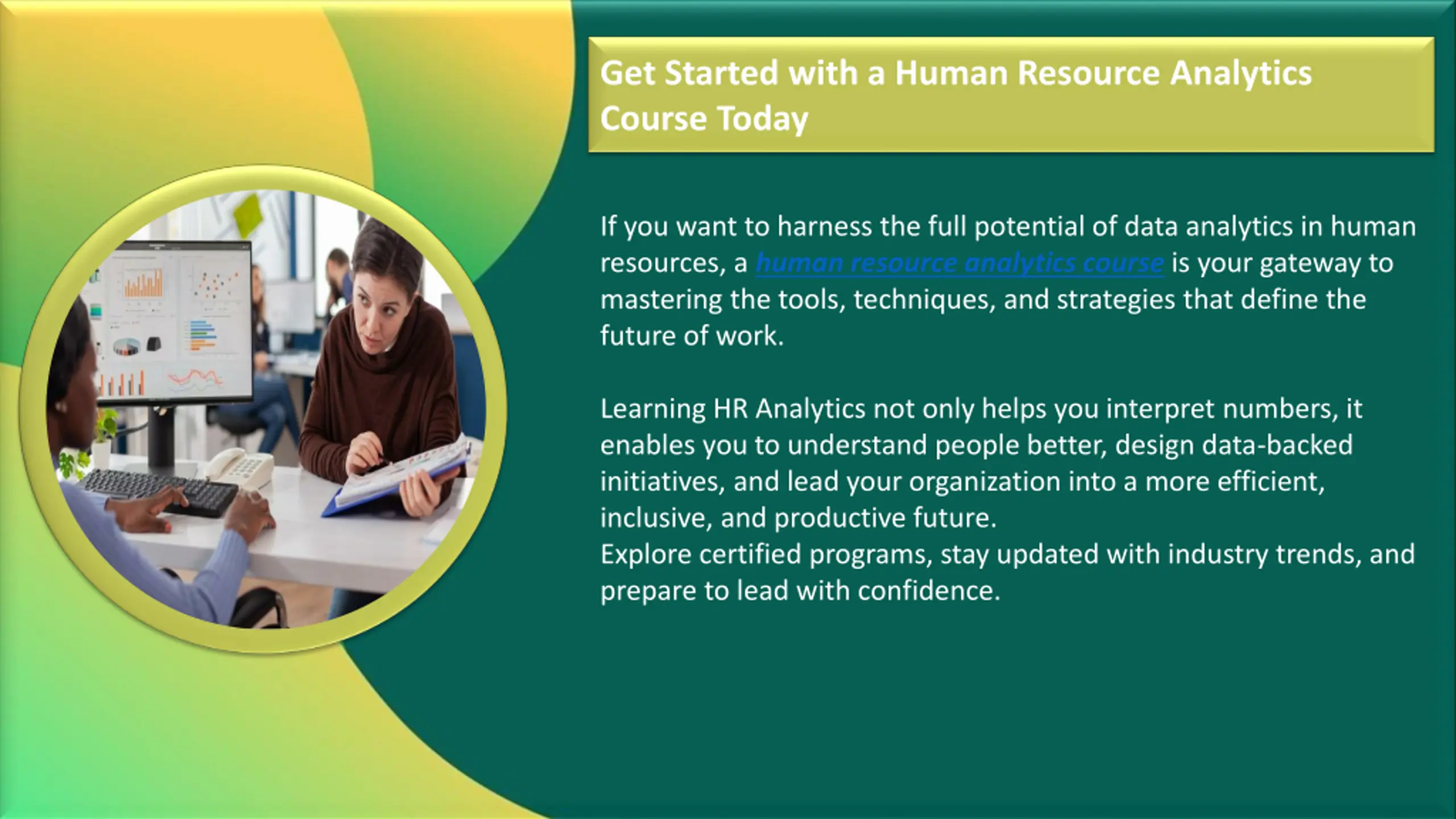 Get Started with a Human Resource Analytics Course Today

If you want to harness the full potential of data analytics in human resources, a human resource analytics course is your gateway to mastering the tools, techniques, and strategies that define the future of work.

Learning HR Analytics not only helps you interpret numbers, it enables you to understand people better, design data-backed initiatives, and lead your organization into a more efficient, inclusive, and productive future.
Explore certified programs, stay updated with industry trends, and prepare to lead with confidence.